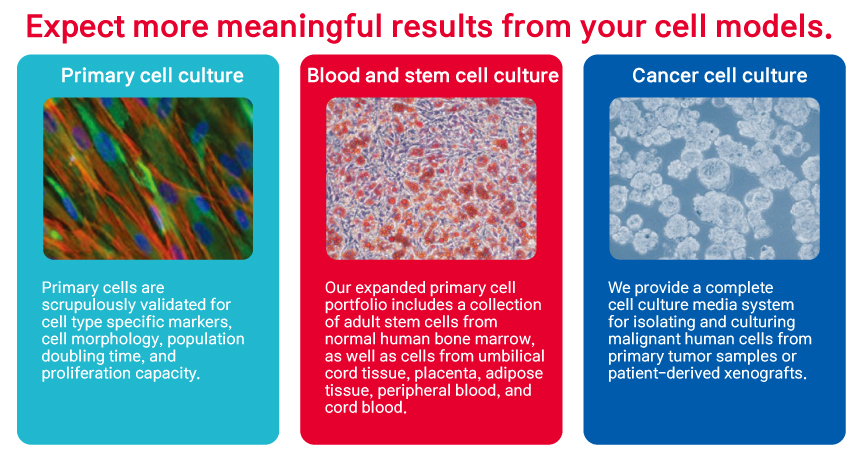 Expect more meaningful results from your cell models.

Primary cell culture

Primary cells are scrupulously validated for cell type specific markers, cell morphology, population doubling time, and proliferation capacity.

Blood and stem cell culture

Our expanded primary cell portfolio includes a collection of adult stem cells from normal human bone marrow, as well as cells from umbilical cord tissue, placenta, adipose tissue, peripheral blood, and cord blood.

Cancer cell culture

We provide a complete cell culture media system for isolating and culturing malignant human cells from primary tumor samples or patient-derived xenografts.